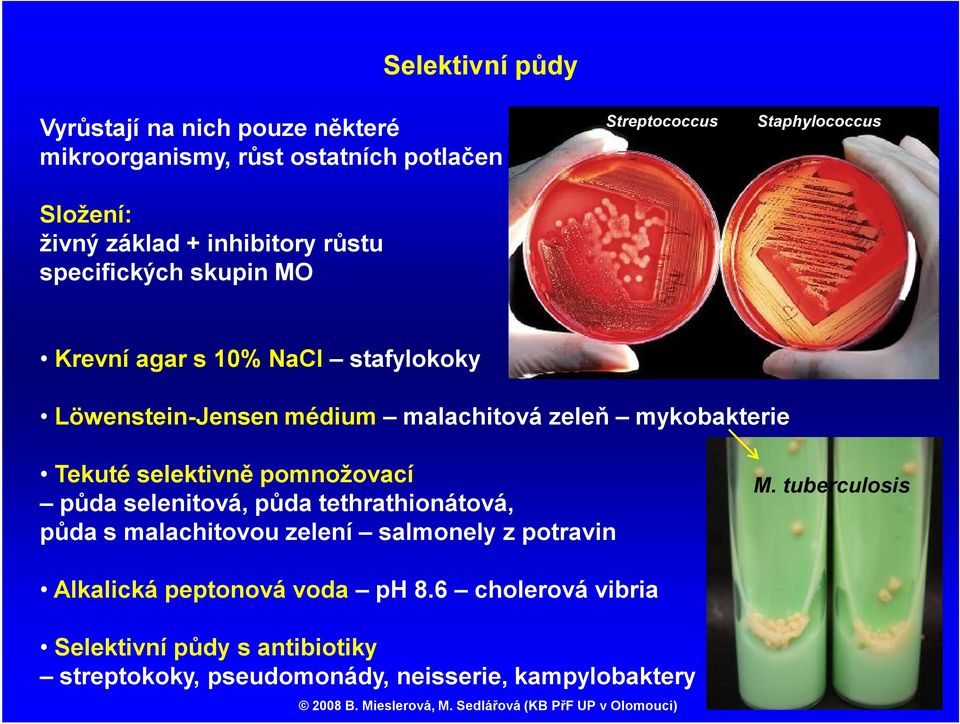 Selektivní půdy

Vyrůstají na nich pouze některé mikroorganismy, růst ostatních potlačen

Složení:
živný základ + inhibitory růstu specifických skupin MO

Streptococcus Staphylococcus

• Krevní agar s 10% NaCl – stafylokoky

• Löwenstein-Jensen médium – malachitová zeleň – mykobakterie

• Tekuté selektivně pomnožovací
– půda selenitová, půda tethrathionátová, půda s malachitovou zelení – salmonely z potravin

M. tuberculosis

• Alkalická peptonová voda – pH 8.6 – cholerová vibria

• Selektivní půdy s antibiotiky
– streptokoky, pseudomonády, neisserie, kampylobaktery

© 2008 B. Mieslerová, M. Sedlářová (KB PřF UP v Olomouci)